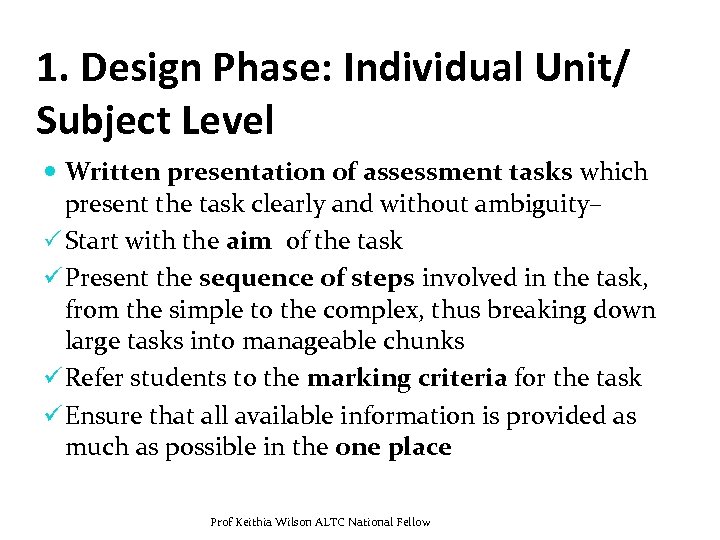 1. Design Phase: Individual Unit/ Subject Level

• Written presentation of assessment tasks which present the task clearly and without ambiguity–

✓ Start with the aim of the task

✓ Present the sequence of steps involved in the task, from the simple to the complex, thus breaking down large tasks into manageable chunks

✓ Refer students to the marking criteria for the task

✓ Ensure that all available information is provided as much as possible in the one place

Prof Keithia Wilson ALTC National Fellow